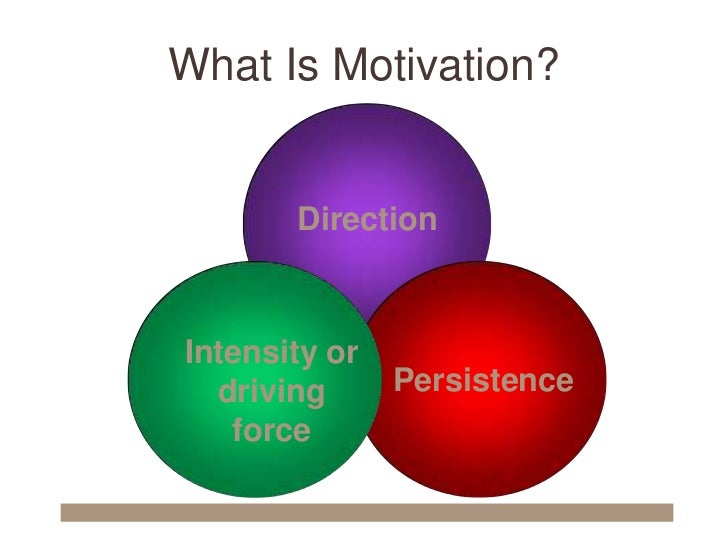 What Is Motivation?

Direction

Intensity or driving force

Persistence